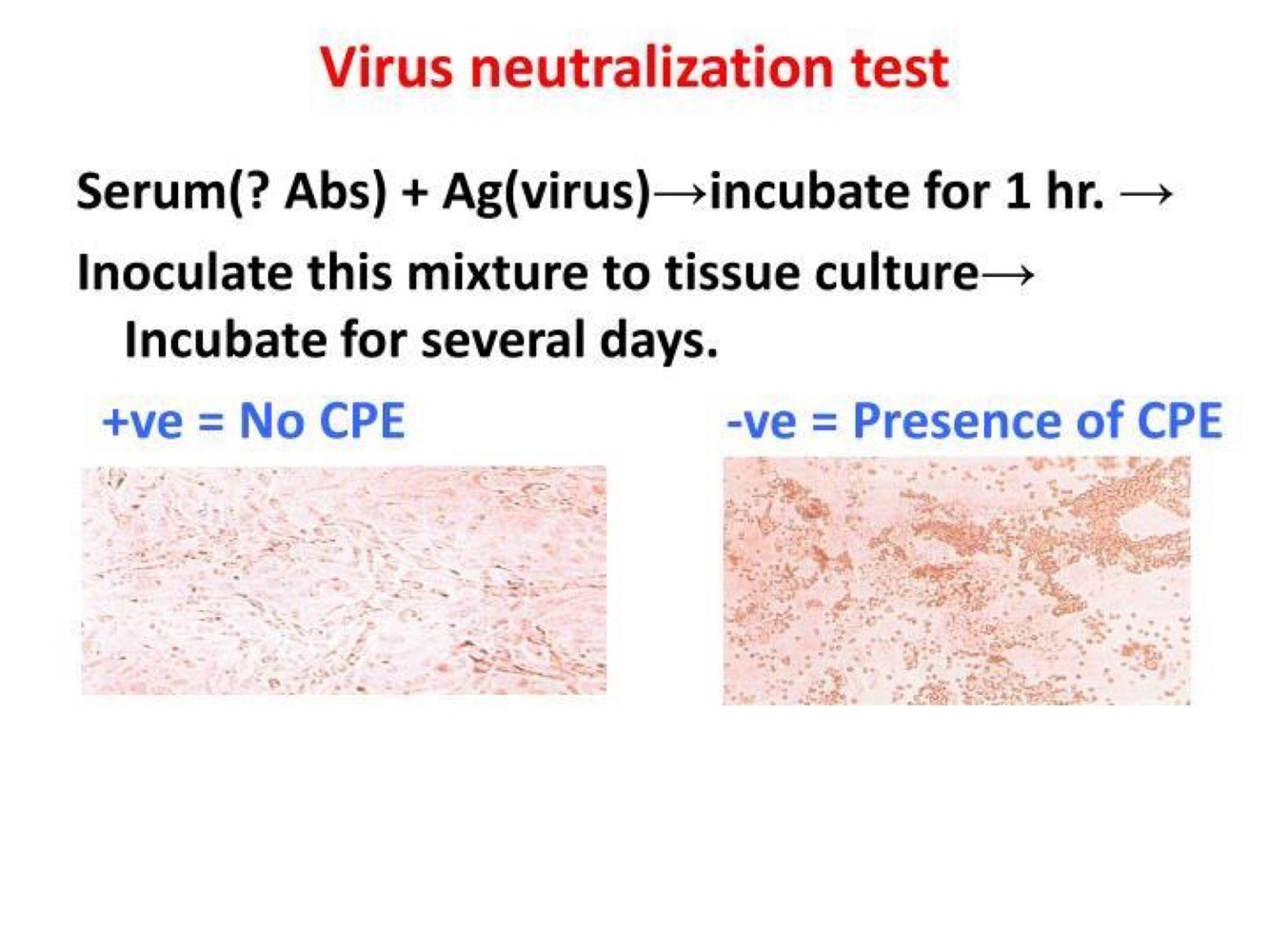 Virus neutralization test

Serum(? Abs) + Ag(virus)→incubate for 1 hr. →
Inoculate this mixture to tissue culture→
Incubate for several days.

+ve = No CPE

-ve = Presence of CPE